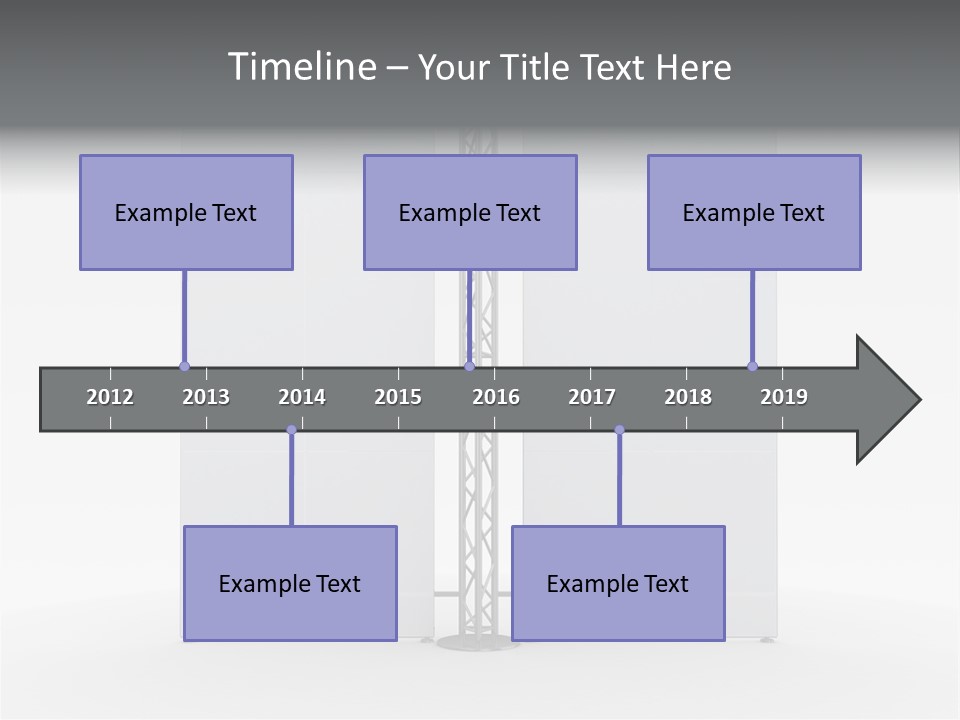 Timeline – Your Title Text Here

Example Text

Example Text

Example Text

2012 2013 2014 2015 2016 2017 2018 2019

Example Text

Example Text